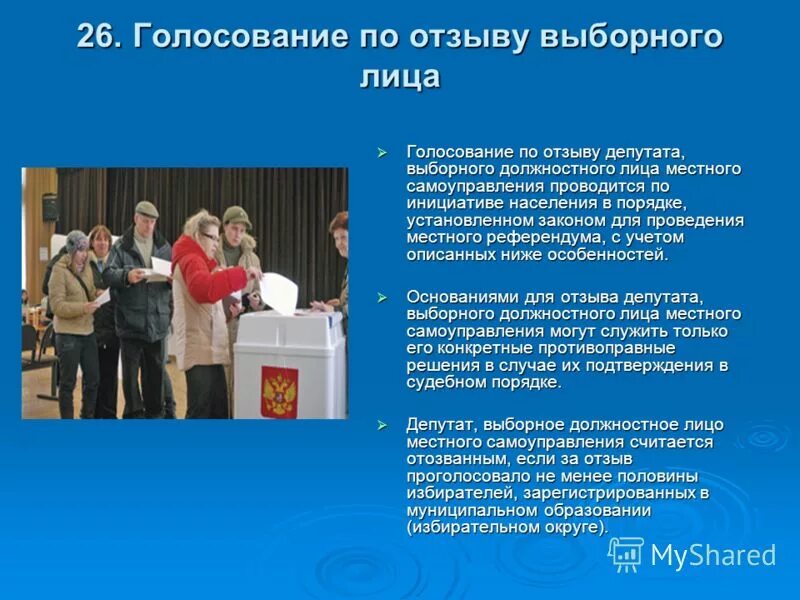 26. Голосование по отзыву выборного лица

➢ Голосование по отзыву депутата, выборного должностного лица местного самоуправления проводится по инициативе населения в порядке, установленном законом для проведения местного референдума, с учетом описанных ниже особенностей.

➢ Основаниями для отзыва депутата, выборного должностного лица местного самоуправления могут служить только его конкретные противоправные решения в случае их подтверждения в судебном порядке.

➢ Депутат, выборное должностное лицо местного самоуправления считается отозванным, если за отзыв проголосовало не менее половины избирателей, зарегистрированных в муниципальном образовании (избирательном округе).

MyShared